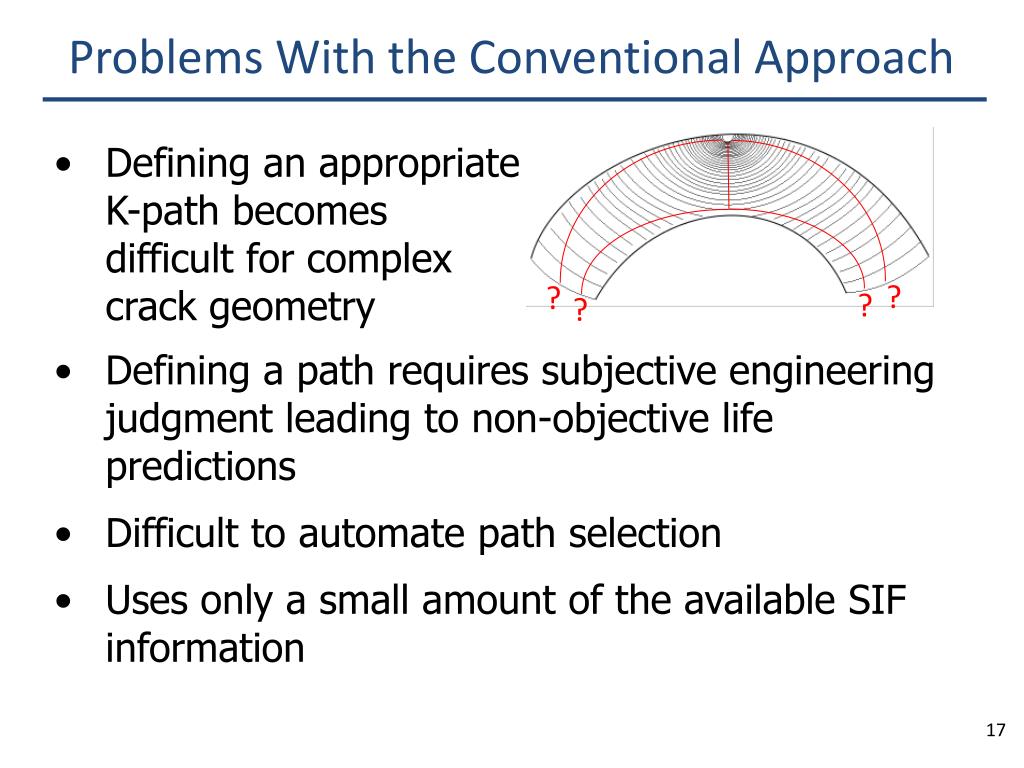 Problems With the Conventional Approach

• Defining an appropriate K-path becomes difficult for complex crack geometry

? ? ? ?

• Defining a path requires subjective engineering judgment leading to non-objective life predictions

• Difficult to automate path selection

• Uses only a small amount of the available SIF information

17